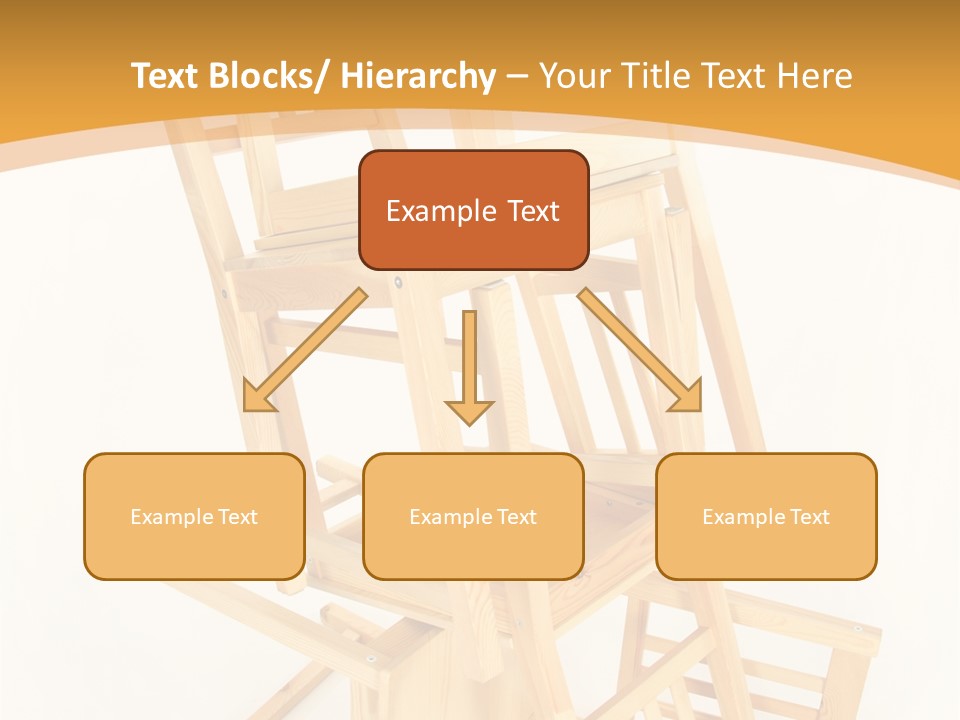 Text Blocks/ Hierarchy – Your Title Text Here

Example Text

Example Text

Example Text

Example Text